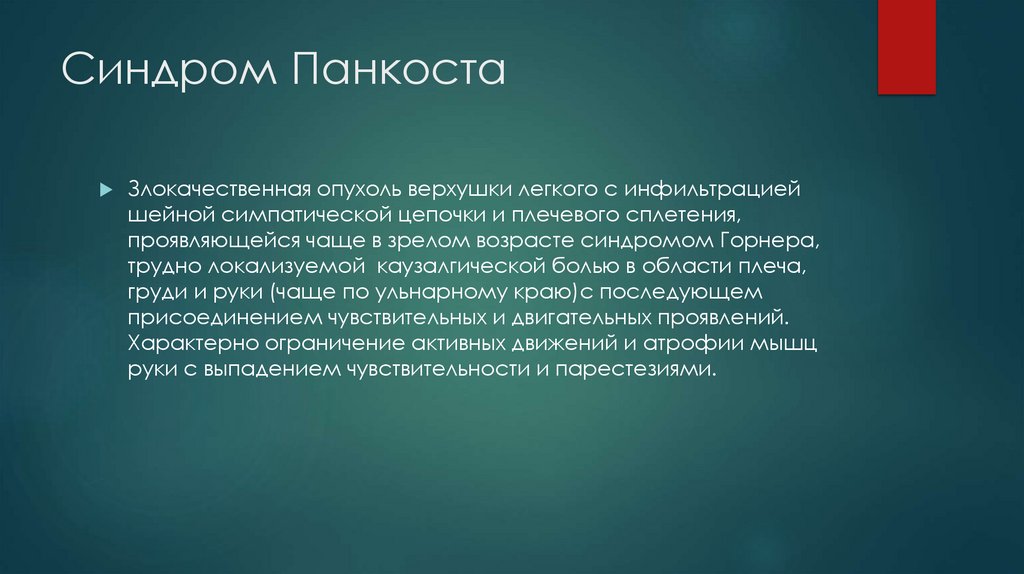 Синдром Панкоста

Злокачественная опухоль верхушки легкого с инфильтрацией шейной симпатической цепочки и плечевого сплетения, проявляющейся чаще в зрелом возрасте синдромом Горнера, трудно локализуемой  каузалгической болью в области плеча, груди и руки (чаще по ульнарному краю)с последующем присоединением чувствительных и двигательных проявлений. Характерно ограничение активных движений и атрофии мышц руки с выпадением чувствительности и парестезиями.